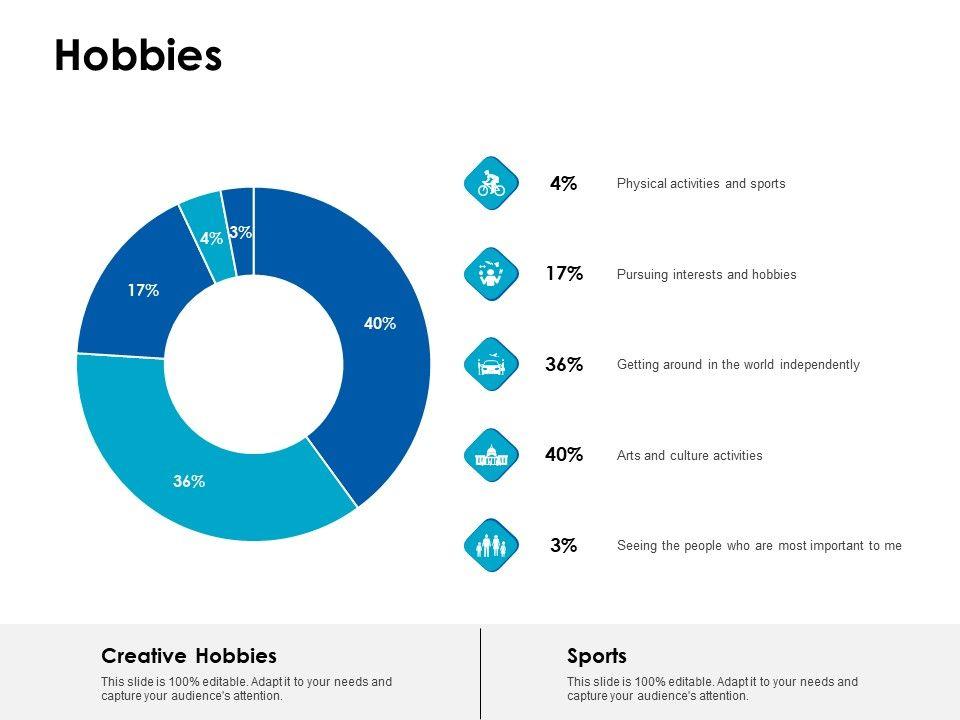 Hobbies

4%
3%
17%
40%
36%

4% Physical activities and sports

17% Pursuing interests and hobbies

36% Getting around in the world independently

40% Arts and culture activities

3% Seeing the people who are most important to me

Creative Hobbies

This slide is 100% editable. Adapt it to your needs and capture your audience's attention.

Sports

This slide is 100% editable. Adapt it to your needs and capture your audience's attention.